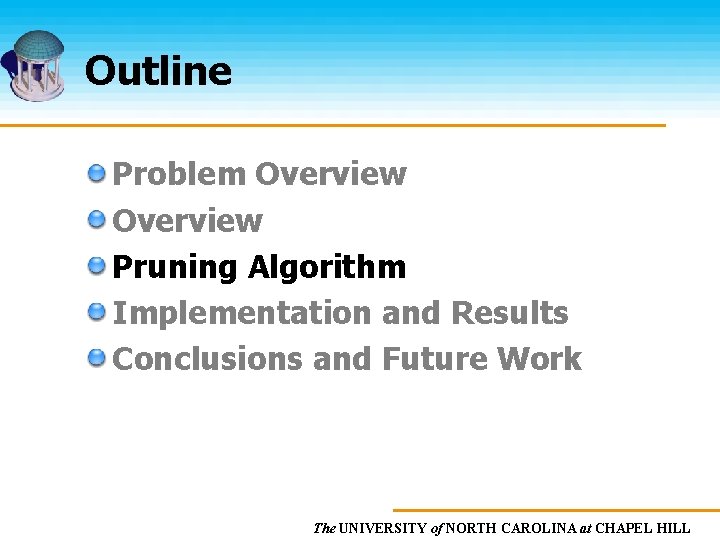 Outline

Problem Overview
Overview
Pruning Algorithm
Implementation and Results
Conclusions and Future Work

The UNIVERSITY of NORTH CAROLINA at CHAPEL HILL